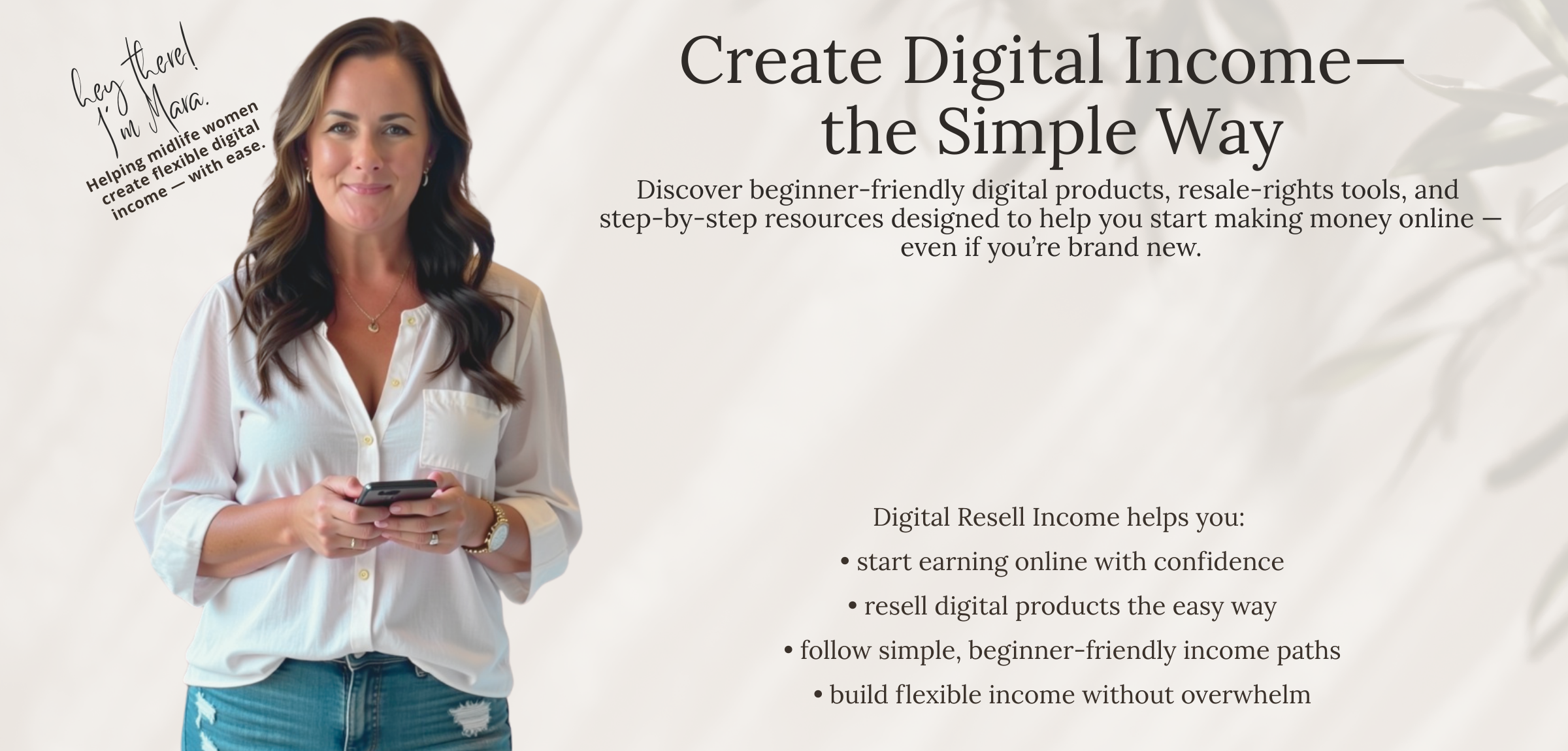 hey there! I'm Mara.

Helping midlife women create flexible digital income — with ease.

Create Digital Income— the Simple Way

Discover beginner-friendly digital products, resale-rights tools, and step-by-step resources designed to help you start making money online — even if you're brand new.

Digital Resell Income helps you:

• start earning online with confidence

• resell digital products the easy way

• follow simple, beginner-friendly income paths

• build flexible income without overwhelm